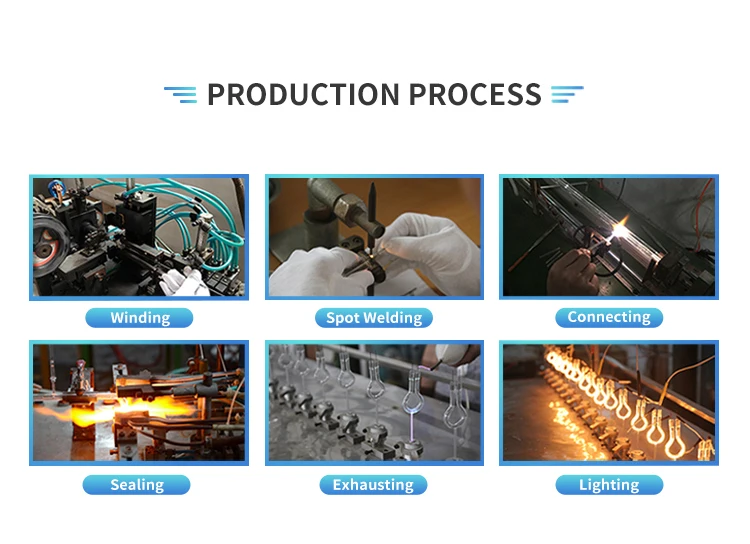 PRODUCTION PROCESS

Winding

Spot Welding

Connecting

Sealing

Exhausting

Lighting